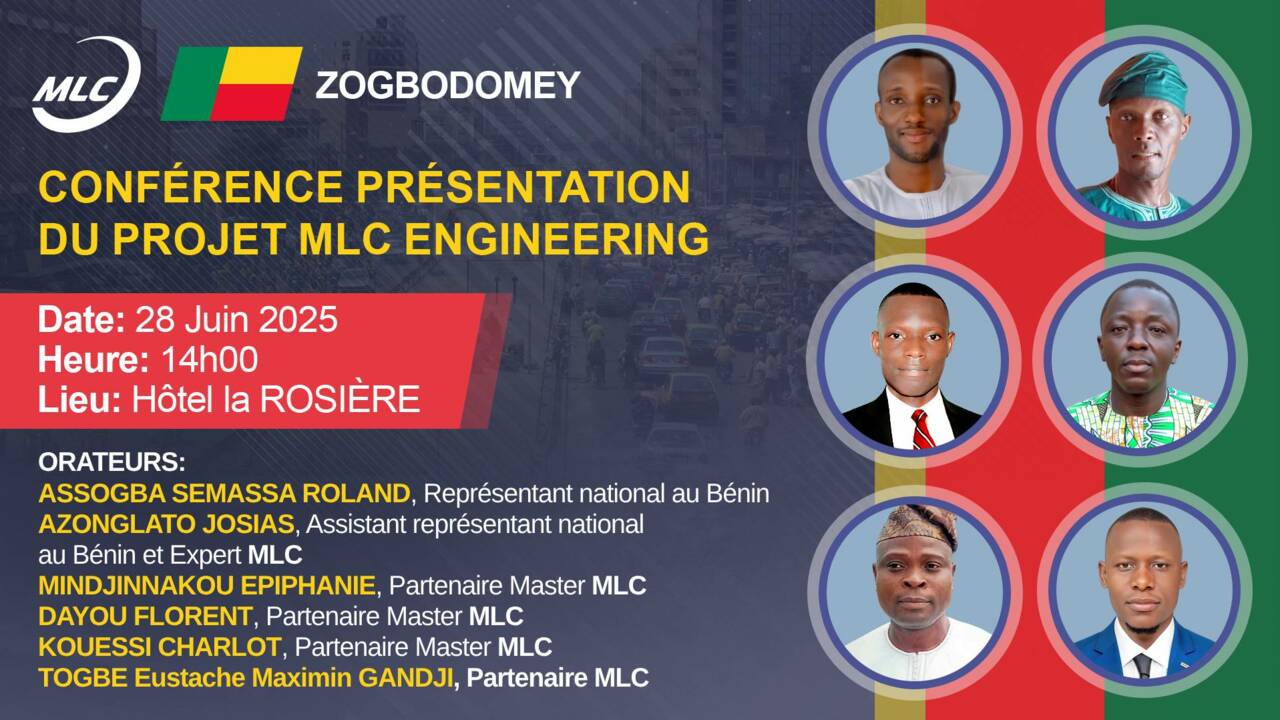 MLC

ZOGBODOMEY

CONFÉRENCE PRÉSENTATION DU PROJET MLC ENGINEERING

Date: 28 Juin 2025
Heure: 14h00
Lieu: Hôtel la ROSIÈRE

ORATEURS:
ASSOGBA SEMASSA ROLAND, Représentant national au Bénin
AZONGLATO JOSIAS, Assistant représentant national au Bénin et Expert MLC
MINDJINNAKOU EPIPHANIE, Partenaire Master MLC
DAYOU FLORENT, Partenaire Master MLC
KOUESSI CHARLOT, Partenaire Master MLC
TOGBE Eustache Maximin GANDJI, Partenaire MLC